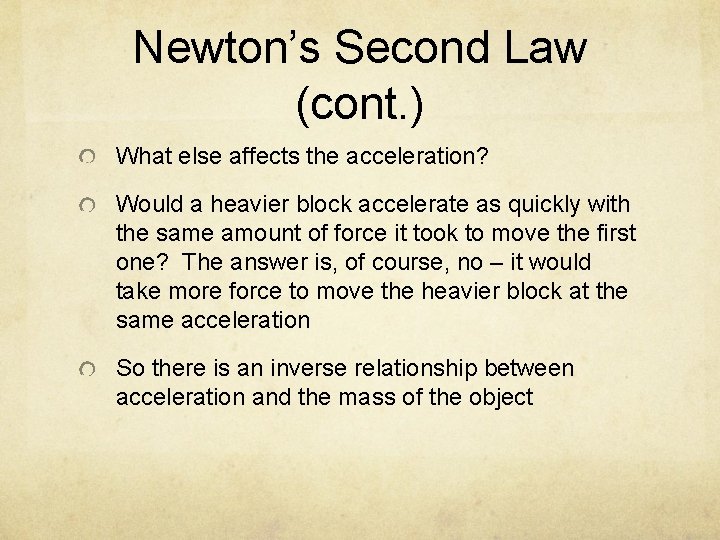 Newton’s Second Law (cont.)

What else affects the acceleration?

Would a heavier block accelerate as quickly with the same amount of force it took to move the first one?  The answer is, of course, no – it would take more force to move the heavier block at the same acceleration

So there is an inverse relationship between acceleration and the mass of the object